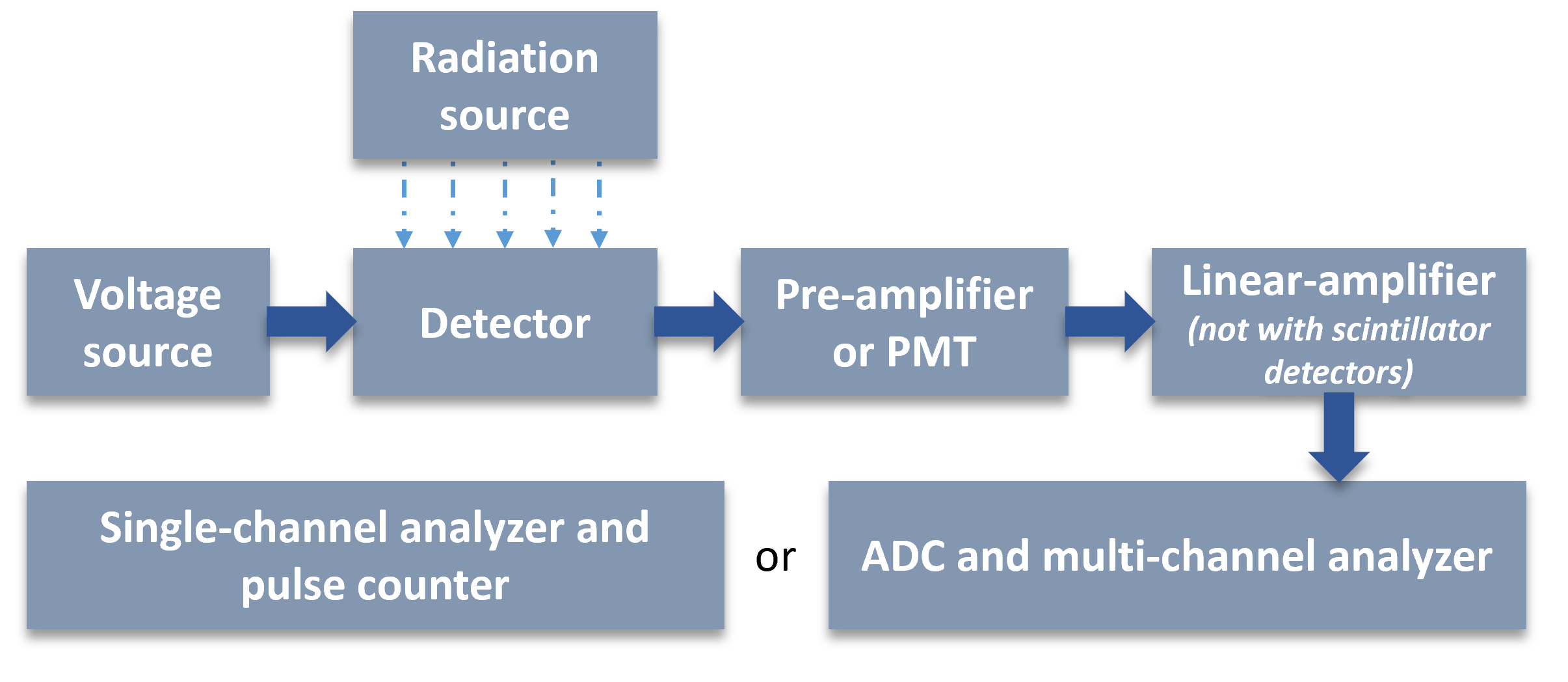 Radiation source

Voltage source

Detector

Pre-amplifier or PMT

Linear-amplifier (not with scintillator detectors)

Single-channel analyzer and pulse counter

or

ADC and multi-channel analyzer